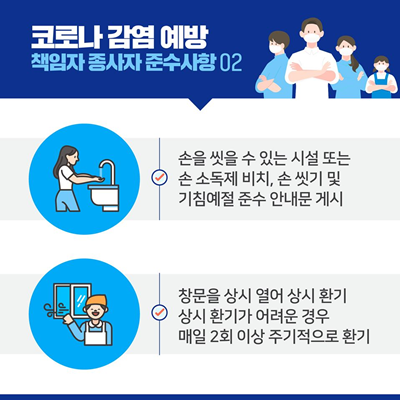 코로나 감염 예방
책임자 종사자 준수사항 02

손을 씻을 수 있는 시설 또는 손 소독제 비치, 손 씻기 및 기침예절 준수 안내문 게시

창문을 상시 열어 상시 환기
상시 환기가 어려운 경우
매일 2회 이상 주기적으로 환기